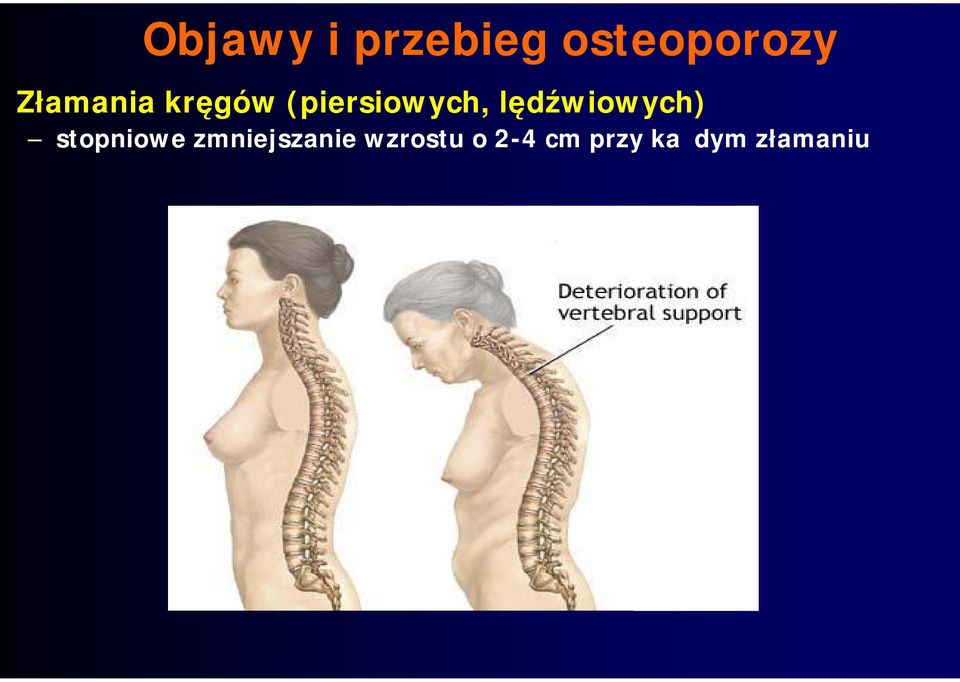 Objawy i przebieg osteoporozy

Złamania kręgów (piersiowych, lędźwiowych)

– stopniowe zmniejszanie wzrostu o 2-4 cm przy ka dym złamaniu

Deterioration of vertebral support